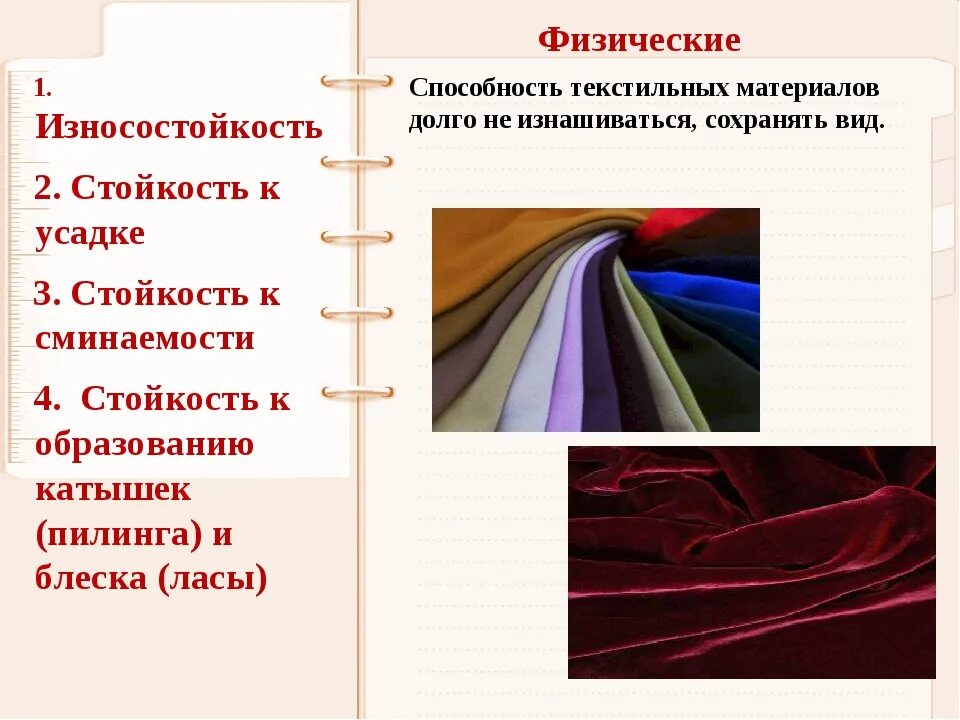 Физические

1. Износостойкость

2. Стойкость к усадке

3. Стойкость к сминаемости

4. Стойкость к образованию катышек (пилинга) и блеска (ласы)

Способность текстильных материалов долго не изнашиваться, сохранять вид.